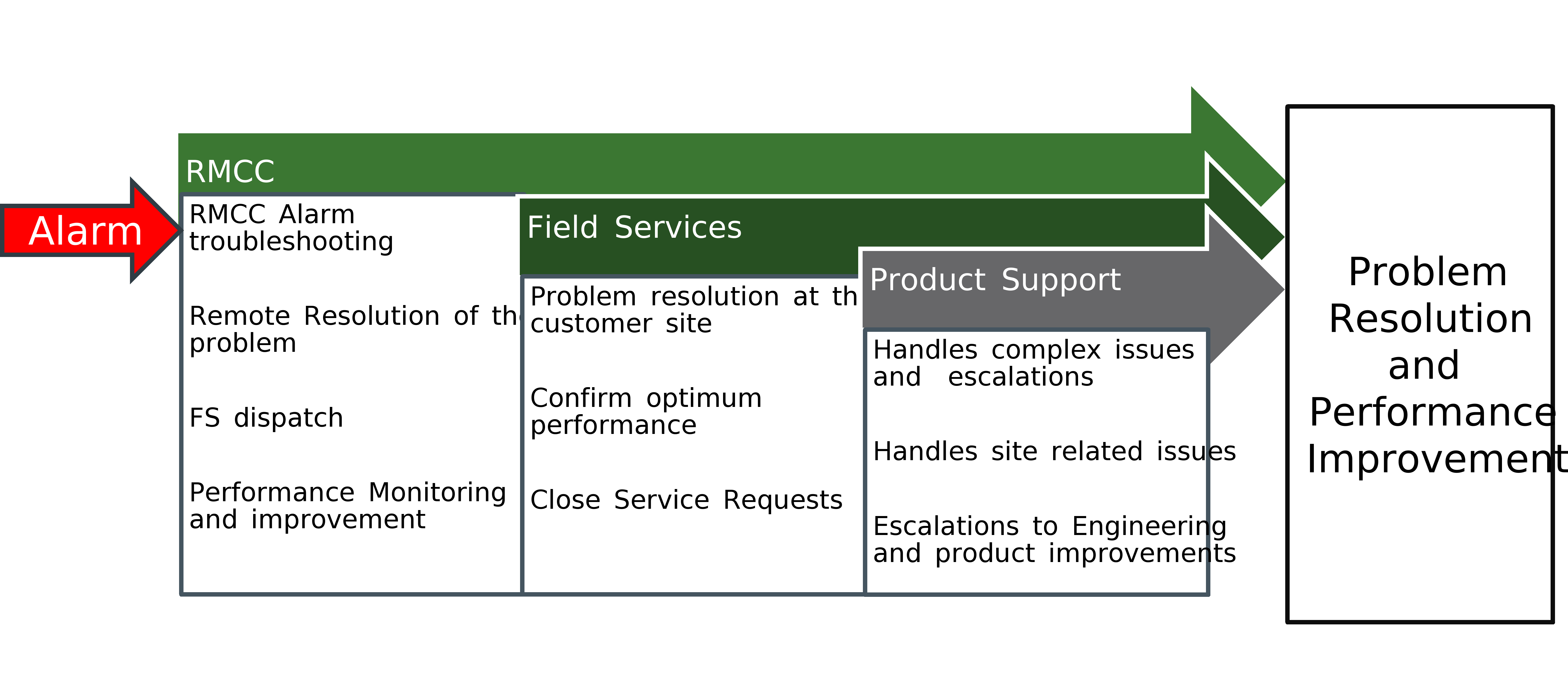 Alarm

RMCC

RMCC Alarm troubleshooting

Remote Resolution of the problem

FS dispatch

Performance Monitoring and improvement

Field Services

Problem resolution at th customer site

Confirm optimum performance

Close Service Requests

Product Support

Handles complex issues and escalations

Handles site related issues

Escalations to Engineering and product improvements

Problem Resolution and Performance Improvement